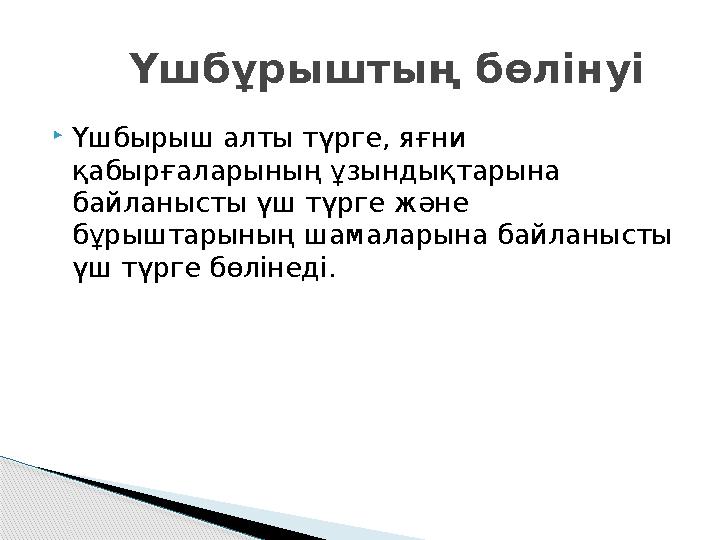 Үшбұрыштың бөлінуі

Үшбырыш алты түрге, яғни қабырғаларының ұзындықтарына байланысты үш түрге және бұрыштарының шамаларына байланысты үш түрге бөлінеді.